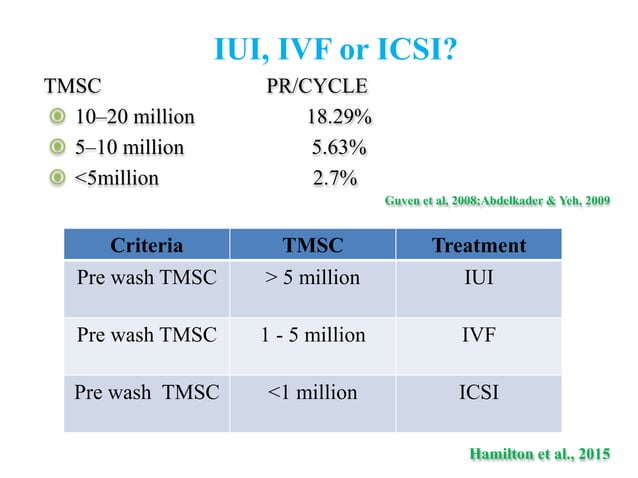 IUI, IVF or ICSI?

TMSC PR/CYCLE

10–20 million 18.29%

5–10 million 5.63%

<5million 2.7%

Guven et al, 2008;Abdelkader & Yeh, 2009

| Criteria | TMSC | Treatment |
|---|---|---|
| Pre wash TMSC | > 5 million | IUI |
| Pre wash TMSC | 1 - 5 million | IVF |
| Pre wash TMSC | <1 million | ICSI |

Hamilton et al., 2015